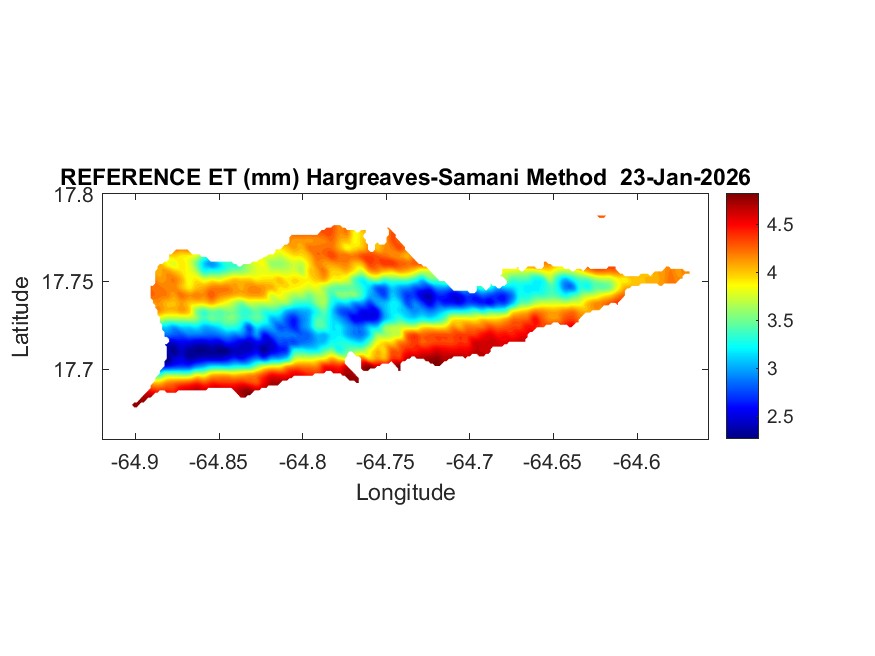 REFERENCE ET (mm) Hargreaves-Samani Method 23-Jan-2026

17.8
17.75
17.7
Latitude

-64.9 -64.85 -64.8 -64.75 -64.7 -64.65 -64.6
Longitude

4.5
4
3.5
3
2.5